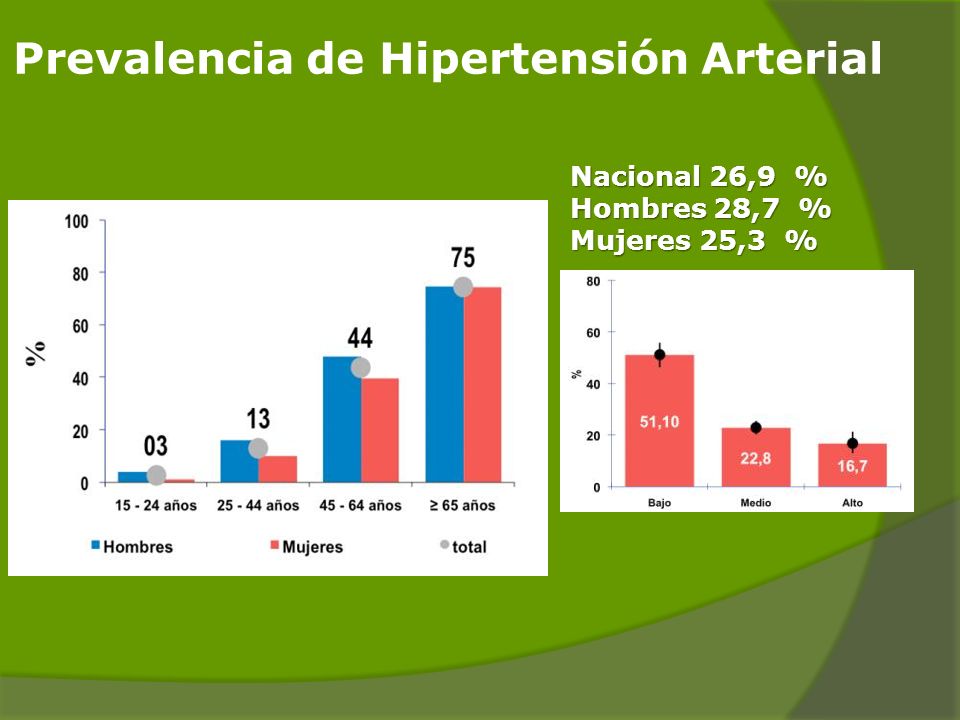 Prevalencia de Hipertensión Arterial

Nacional 26,9 %
Hombres 28,7 %
Mujeres 25,3 %

100
80
60
40
20
0
%
03
13
44
75
15 - 24 años
25 - 44 años
45 - 64 años
≥ 65 años
Hombres
Mujeres
total

80
60
40
20
0
%
51,10
22,8
16,7
Bajo
Medio
Alto